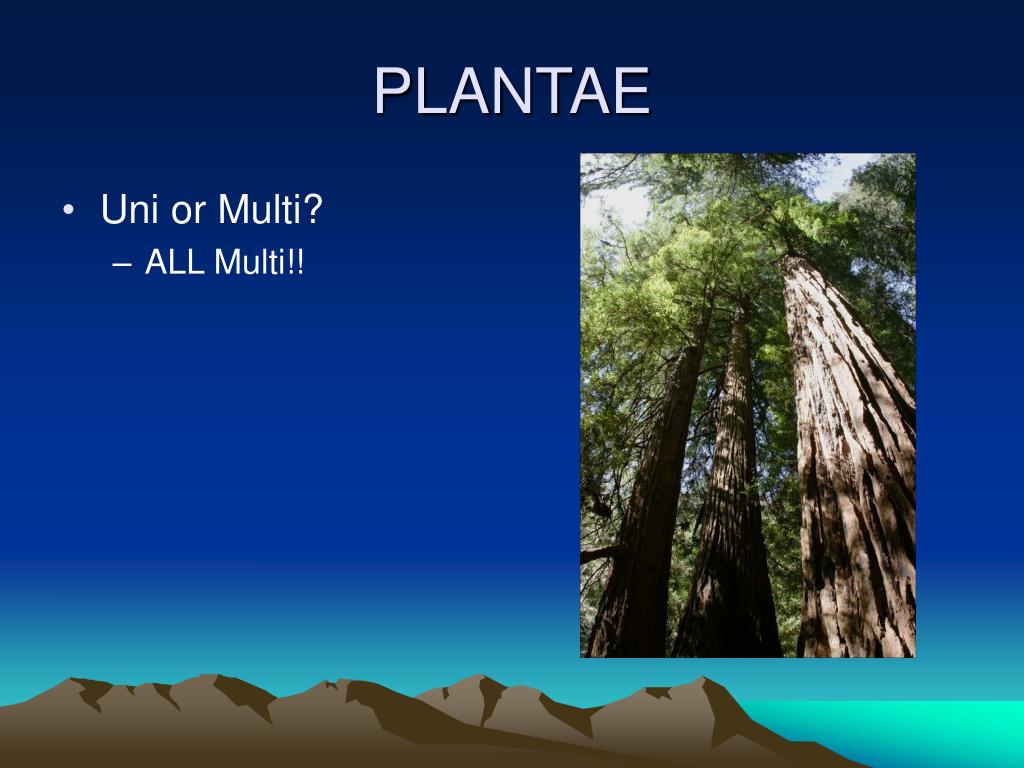 PLANTAE

• Uni or Multi?
– ALL Multi!!